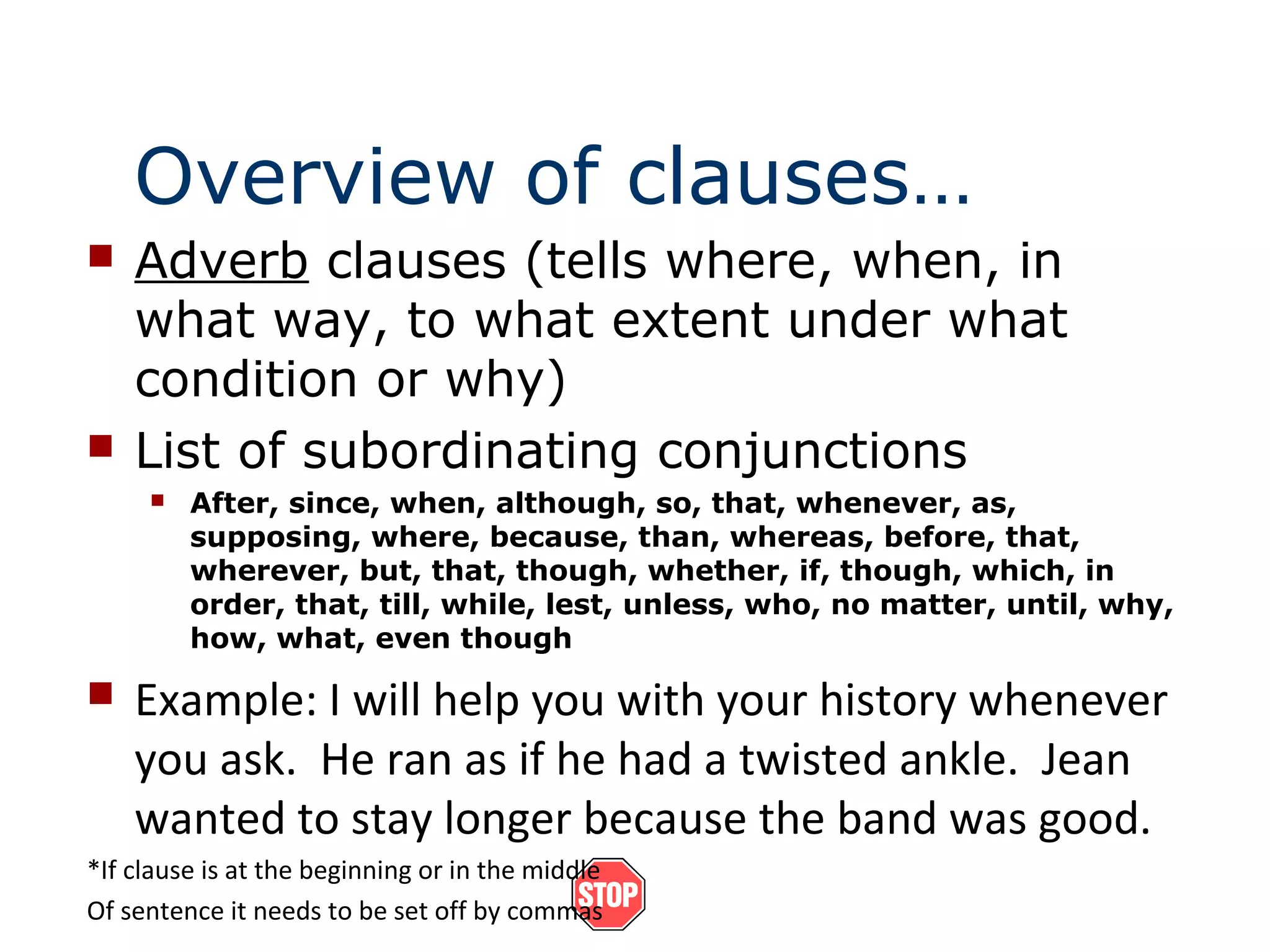 Overview of clauses…

Adverb clauses (tells where, when, in what way, to what extent under what condition or why)

List of subordinating conjunctions

After, since, when, although, so, that, whenever, as, supposing, where, because, than, whereas, before, that, wherever, but, that, though, whether, if, though, which, in order, that, till, while, lest, unless, who, no matter, until, why, how, what, even though

Example: I will help you with your history whenever you ask. He ran as if he had a twisted ankle. Jean wanted to stay longer because the band was good.

*If clause is at the beginning or in the middle
Of sentence it needs to be set off by commas

STOP